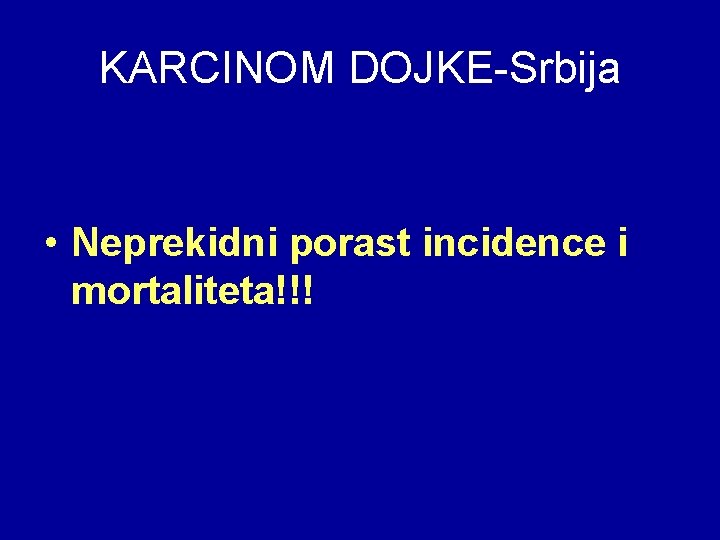 KARCINOM DOJKE-Srbija

• Neprekidni porast incidence i mortaliteta!!!